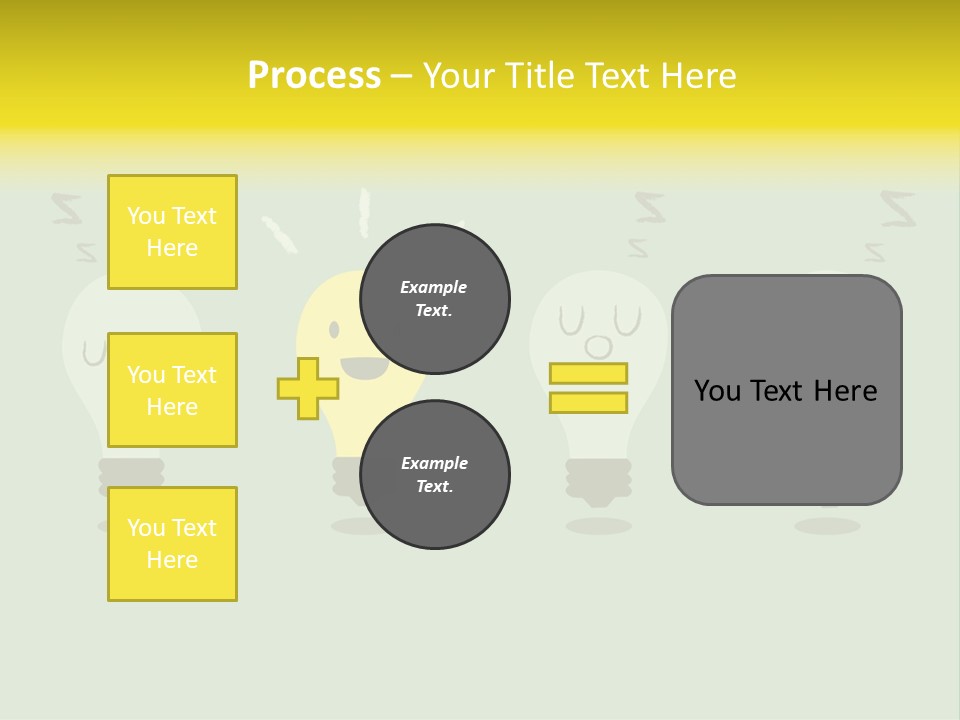 Process – Your Title Text Here

You Text Here

You Text Here

You Text Here

Example Text.

Example Text.

You Text Here